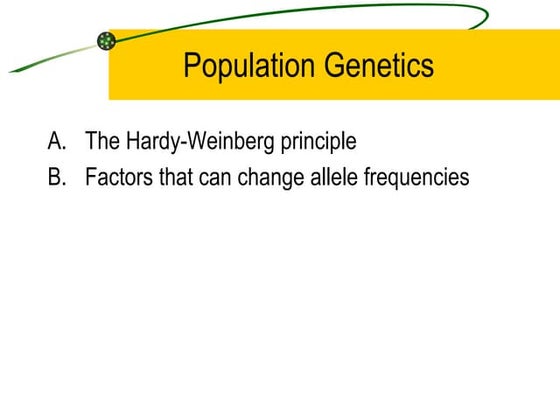 Population Genetics

A. The Hardy-Weinberg principle
B. Factors that can change allele frequencies